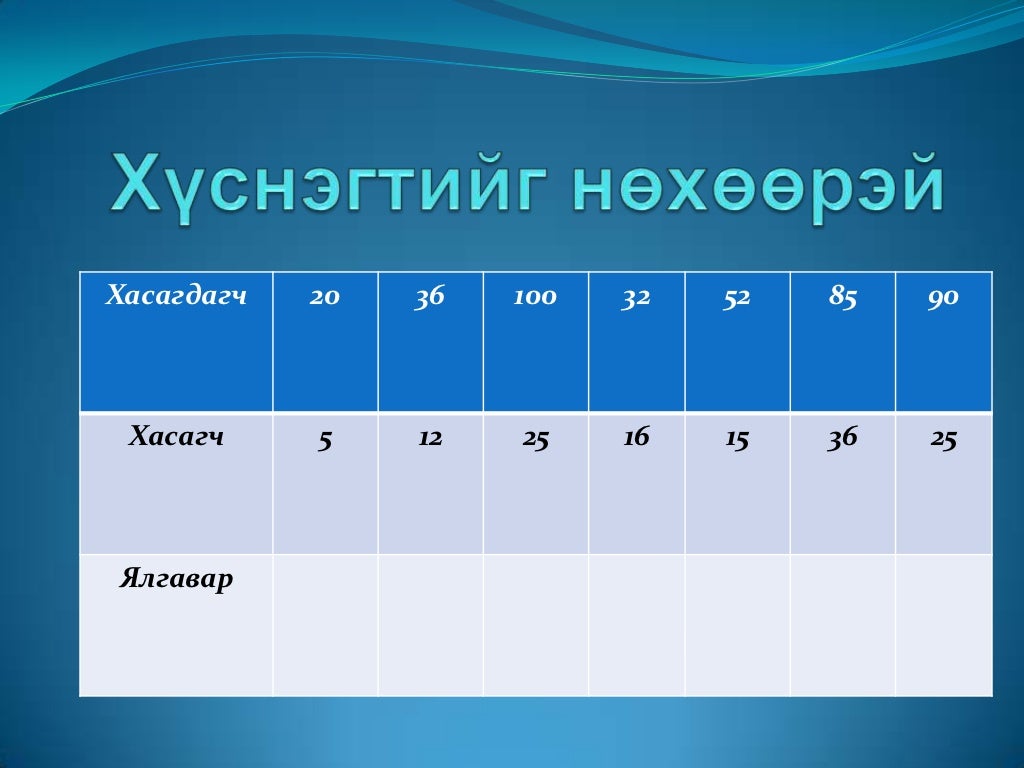 Хүснэгтийг нөхөөрэй

| Хасагдагч | 20 | 36 | 100 | 32 | 52 | 85 | 90 |
|---|---|---|---|---|---|---|---|
| Хасагч | 5 | 12 | 25 | 16 | 15 | 36 | 25 |
| Ялгавар | | | | | | | |